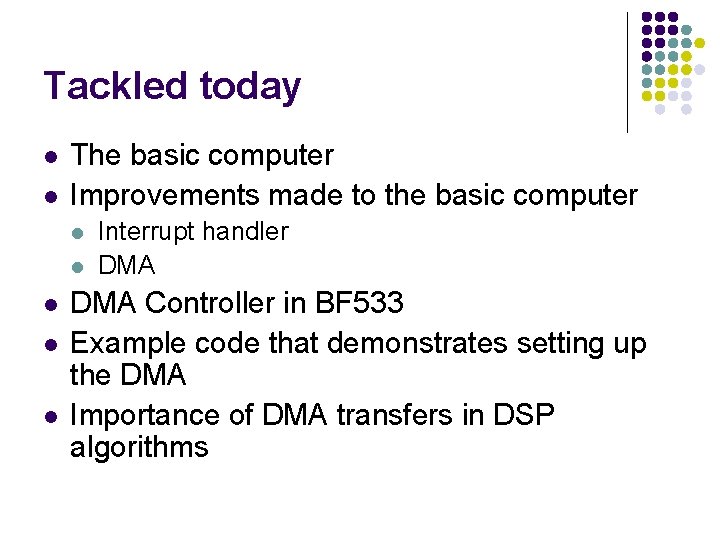 Tackled today

- The basic computer
- Improvements made to the basic computer
  - Interrupt handler
  - DMA
- DMA Controller in BF533
- Example code that demonstrates setting up the DMA
- Importance of DMA transfers in DSP algorithms